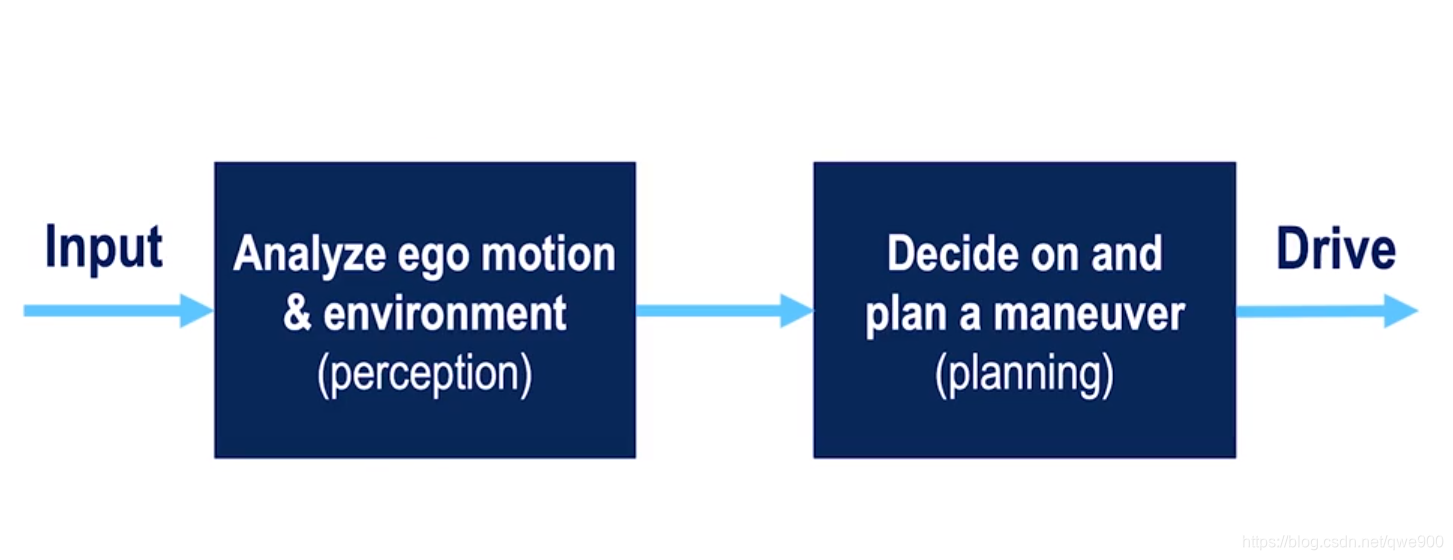 Input

Analyze ego motion & environment (perception)

Decide on and plan a maneuver (planning)

Drive

https://blog.csdn.net/qwe900